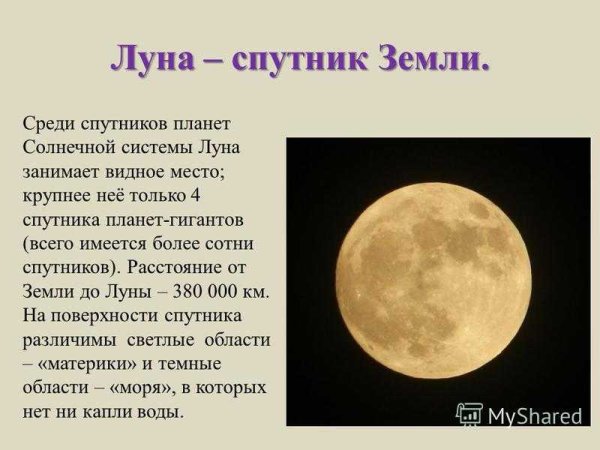 Луна – спутник Земли.

Среди спутников планет Солнечной системы Луна занимает видное место; крупнее неё только 4 спутника планет-гигантов (всего имеется более сотни спутников). Расстояние от Земли до Луны – 380 000 км. На поверхности спутника различимы светлые области – «материки» и темные области – «моря», в которых нет ни капли воды.

MyShared